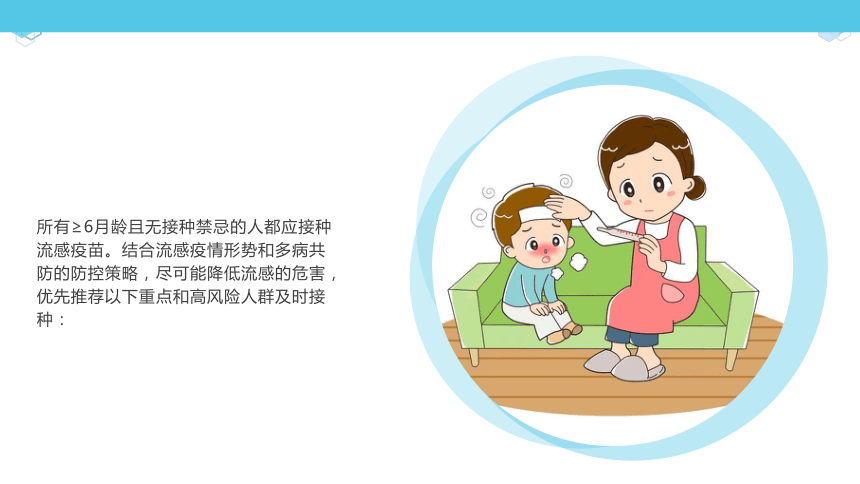 所有≥6月龄且无接种禁忌的人都应接种流感疫苗。结合流感疫情形势和多病共防的防控策略，尽可能降低流感的危害，优先推荐以下重点和高风险人群及时接种：